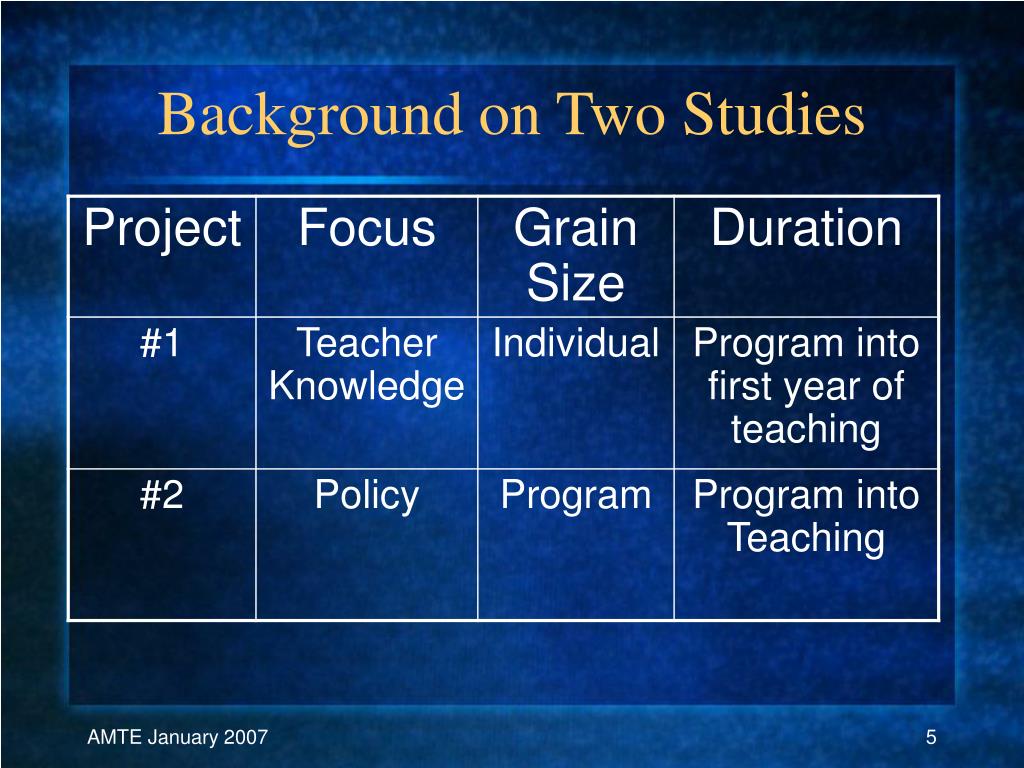 Background on Two Studies

| Project | Focus | Grain Size | Duration |
|---|---|---|---|
| #1 | Teacher Knowledge | Individual | Program into first year of teaching |
| #2 | Policy | Program | Program into Teaching |

AMTE January 2007

5